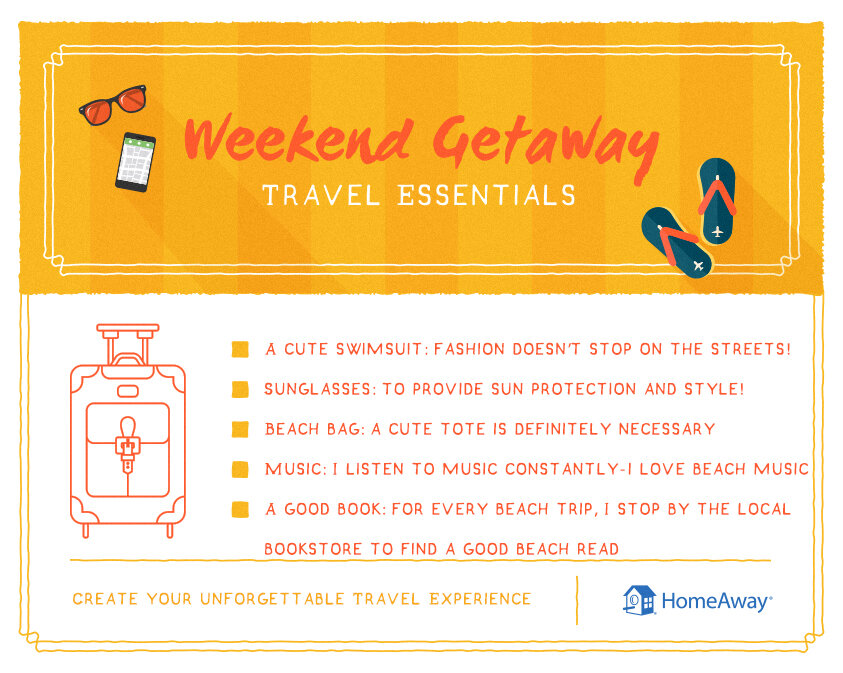 Weekend Getaway
TRAVEL ESSENTIALS

A CUTE SWIMSUIT: FASHION DOESN'T STOP ON THE STREETS!

SUNGLASSES: TO PROVIDE SUN PROTECTION AND STYLE!

BEACH BAG: A CUTE TOTE IS DEFINITELY NECESSARY

MUSIC: I LISTEN TO MUSIC CONSTANTLY-I LOVE BEACH MUSIC

A GOOD BOOK: FOR EVERY BEACH TRIP, I STOP BY THE LOCAL BOOKSTORE TO FIND A GOOD BEACH READ

CREATE YOUR UNFORGETTABLE TRAVEL EXPERIENCE

HomeAway®